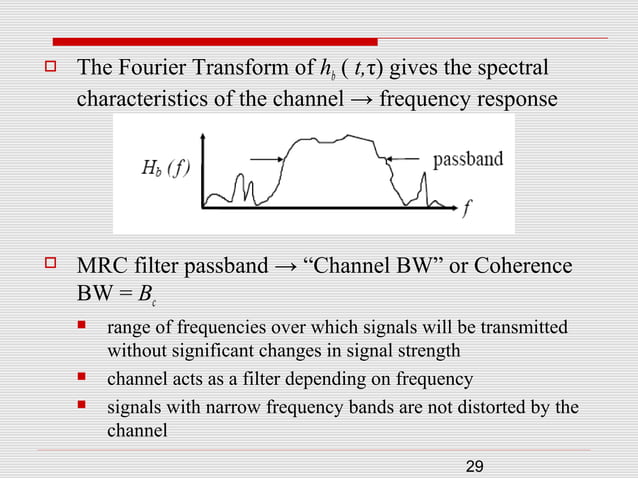 The Fourier Transform of $h_b(t,\tau)$ gives the spectral characteristics of the channel → frequency response

$H_b(f)$

passband

$f$

MRC filter passband → “Channel BW” or Coherence BW = $B_c$

range of frequencies over which signals will be transmitted without significant changes in signal strength

channel acts as a filter depending on frequency

signals with narrow frequency bands are not distorted by the channel

29